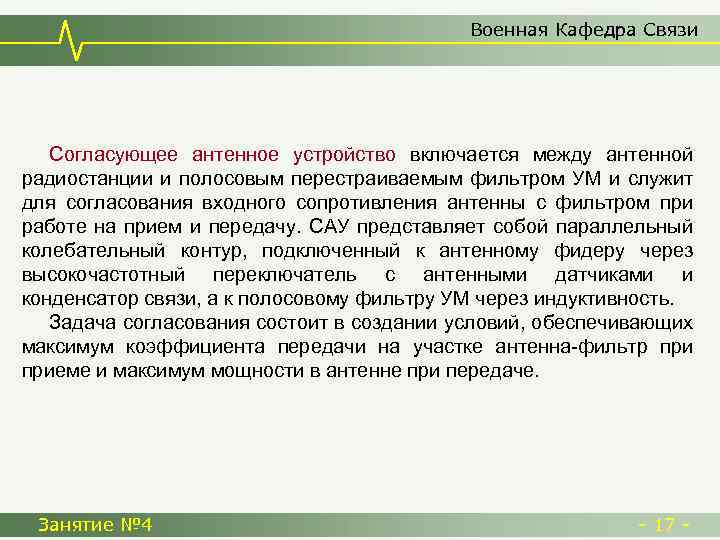 Военная Кафедра Связи

Согласующее антенное устройство включается между антенной радиостанции и полосовым перестраиваемым фильтром УМ и служит для согласования входного сопротивления антенны с фильтром при работе на прием и передачу. САУ представляет собой параллельный колебательный контур, подключенный к антенному фидеру через высокочастотный переключатель с антенными датчиками и конденсатор связи, а к полосовому фильтру УМ через индуктивность.

Задача согласования состоит в создании условий, обеспечивающих максимум коэффициента передачи на участке антенна-фильтр при приеме и максимум мощности в антенне при передаче.

Занятие №4

- 17 -